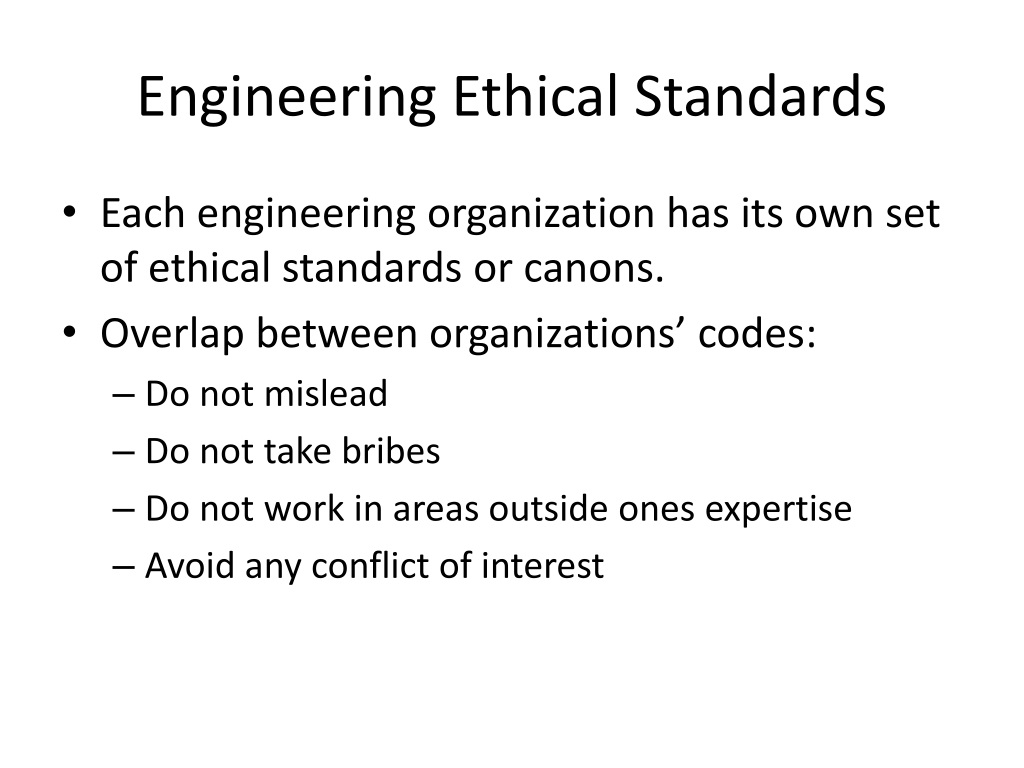 Engineering Ethical Standards

• Each engineering organization has its own set of ethical standards or canons.
• Overlap between organizations’ codes:
– Do not mislead
– Do not take bribes
– Do not work in areas outside ones expertise
– Avoid any conflict of interest